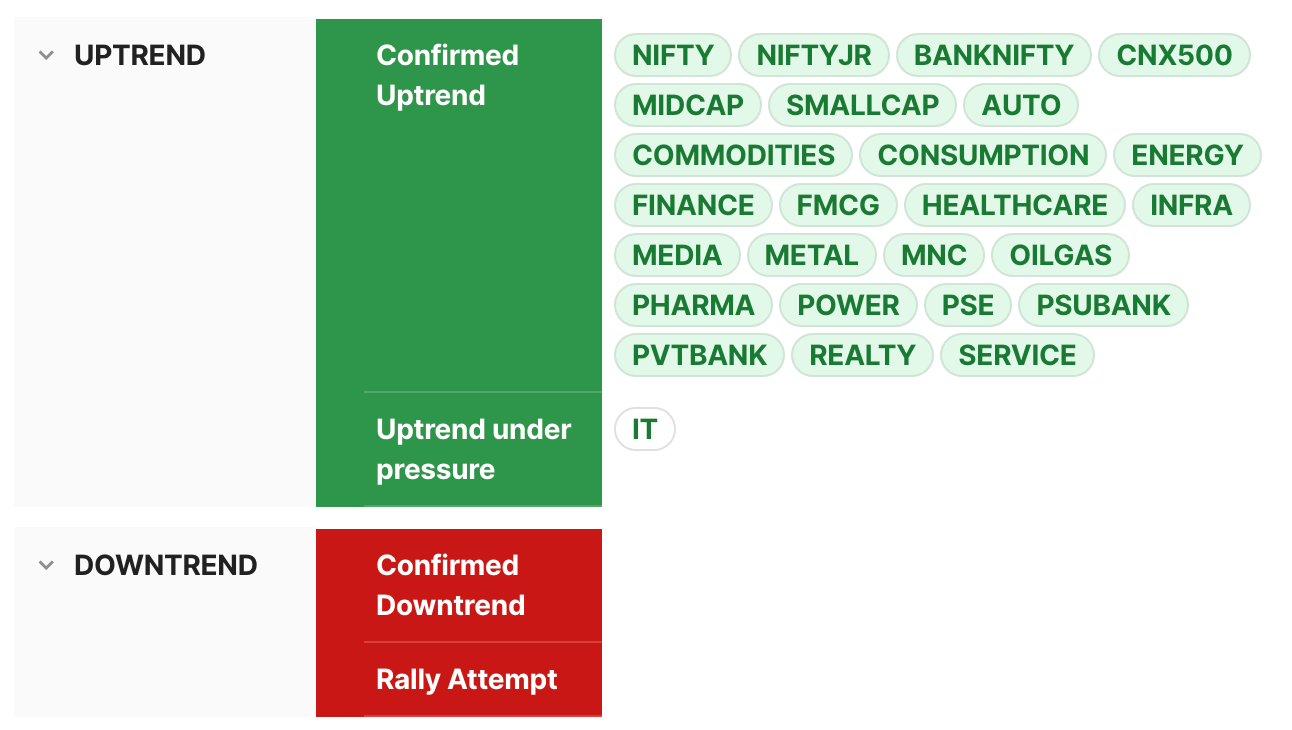 UPTREND

Confirmed Uptrend

NIFTY NIFTYJR BANKNIFTY CNX500 MIDCAP SMALLCAP AUTO COMMODITIES CONSUMPTION ENERGY FINANCE FMCG HEALTHCARE INFRA MEDIA METAL MNC OILGAS PHARMA POWER PSE PSUBANK PVTBANK REALTY SERVICE

Uptrend under pressure

IT

DOWNTREND

Confirmed Downtrend

Rally Attempt